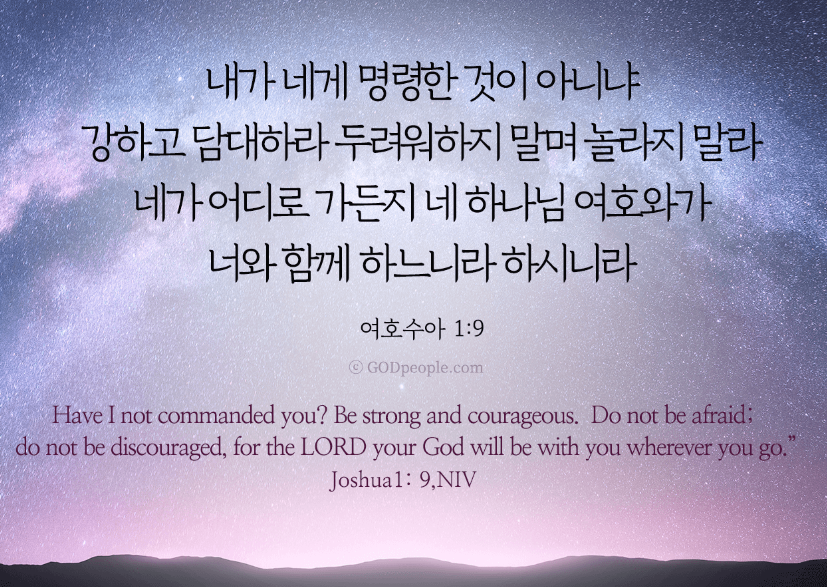 내가 네게 명령한 것이 아니냐
강하고 담대하라 두려워하지 말며 놀라지 말라
네가 어디로 가든지 네 하나님 여호와가
너와 함께 하느니라 하시니라

여호수아 1:9

© GODpeople.com

Have I not commanded you? Be strong and courageous. Do not be afraid; do not be discouraged, for the LORD your God will be with you wherever you go."
Joshua1: 9,NIV